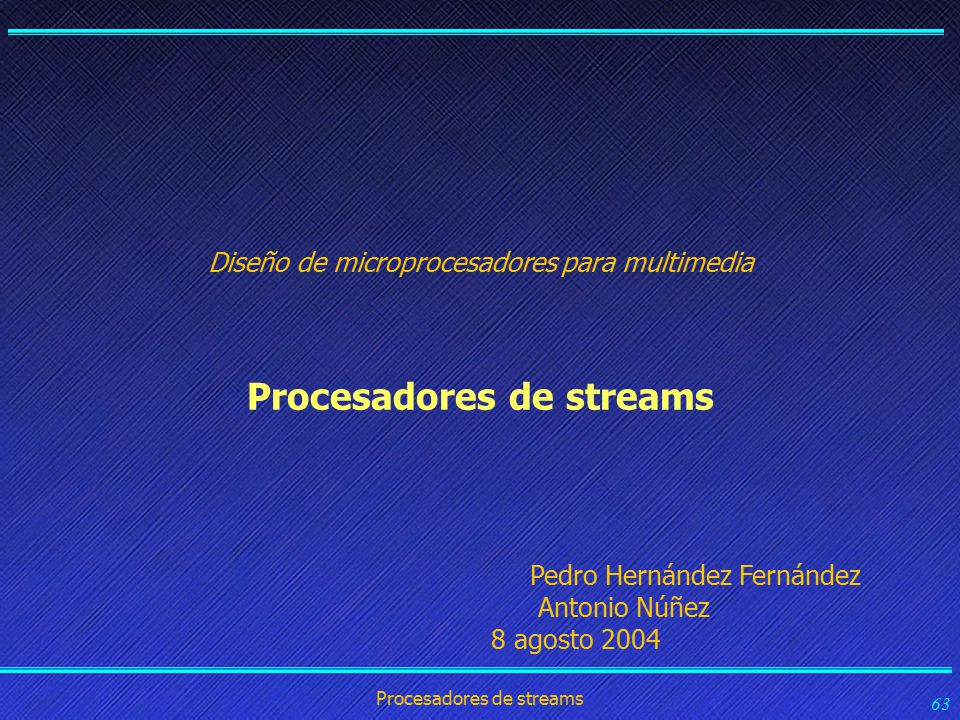 Diseño de microprocesadores para multimedia

Procesadores de streams

Pedro Hernández Fernández
Antonio Núñez
8 agosto 2004

Procesadores de streams

63